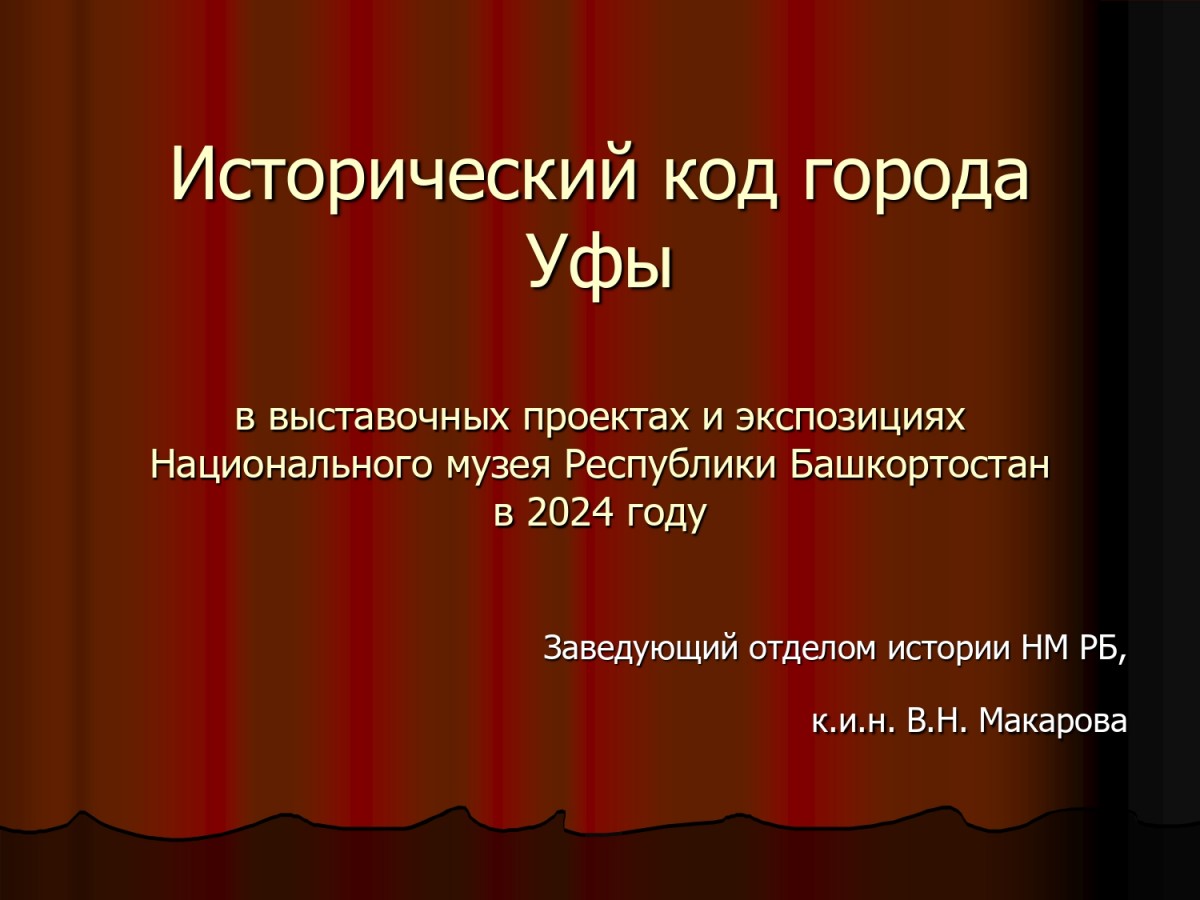 Исторический код города Уфы

в выставочных проектах и экспозициях Национального музея Республики Башкортостан в 2024 году

Заведующий отделом истории НМ РБ,

к.и.н. В.Н. Макарова